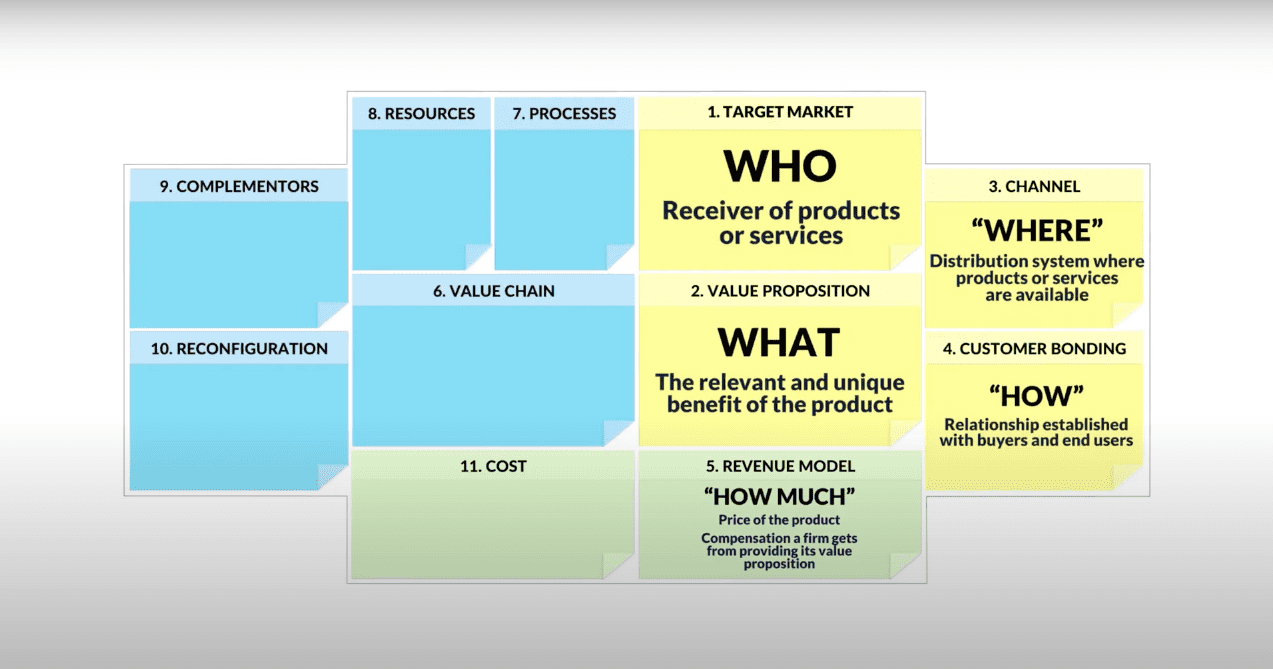 9. COMPLEMENTORS

10. RECONFIGURATION

8. RESOURCES

7. PROCESSES

6. VALUE CHAIN

11. COST

1. TARGET MARKET

WHO

Receiver of products or services

2. VALUE PROPOSITION

WHAT

The relevant and unique benefit of the product

5. REVENUE MODEL

"HOW MUCH"

Price of the product

Compensation a firm gets from providing its value proposition

3. CHANNEL

"WHERE"

Distribution system where products or services are available

4. CUSTOMER BONDING

"HOW"

Relationship established with buyers and end users